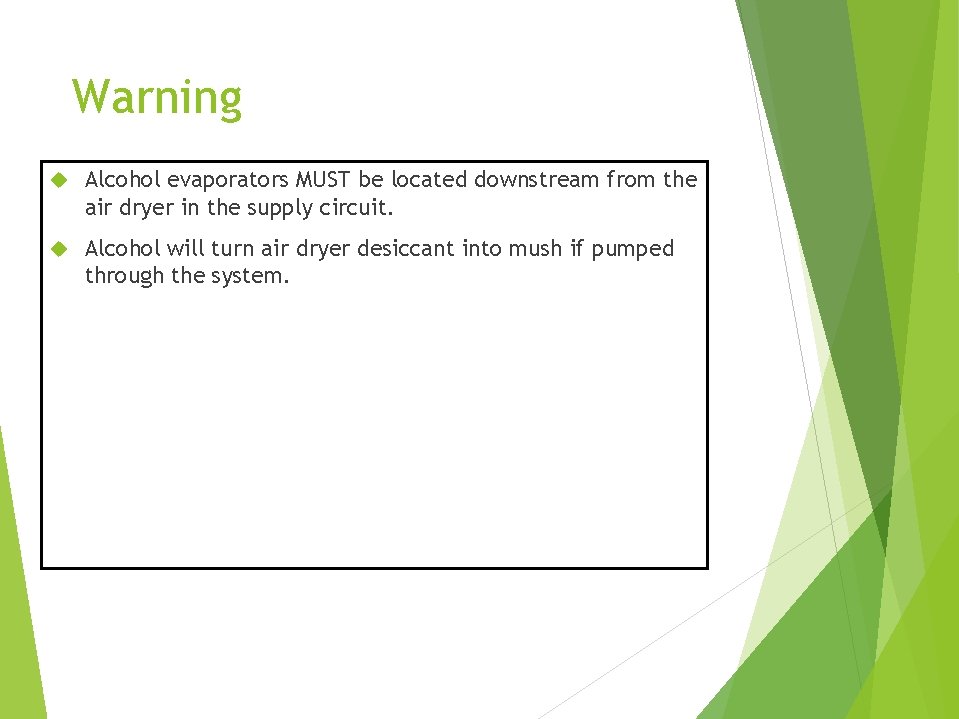 Warning

Alcohol evaporators MUST be located downstream from the air dryer in the supply circuit.

Alcohol will turn air dryer desiccant into mush if pumped through the system.